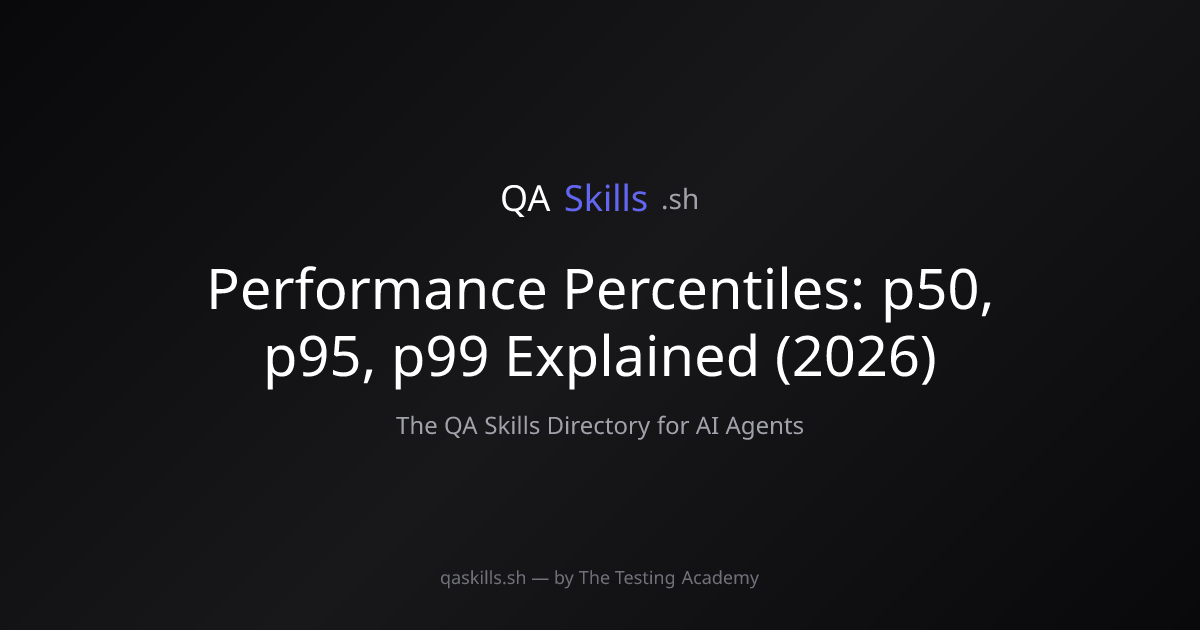 QA Skills .sh

Performance Percentiles: p50, p95, p99 Explained (2026)

The QA Skills Directory for AI Agents

qaskills.sh — by The Testing Academy